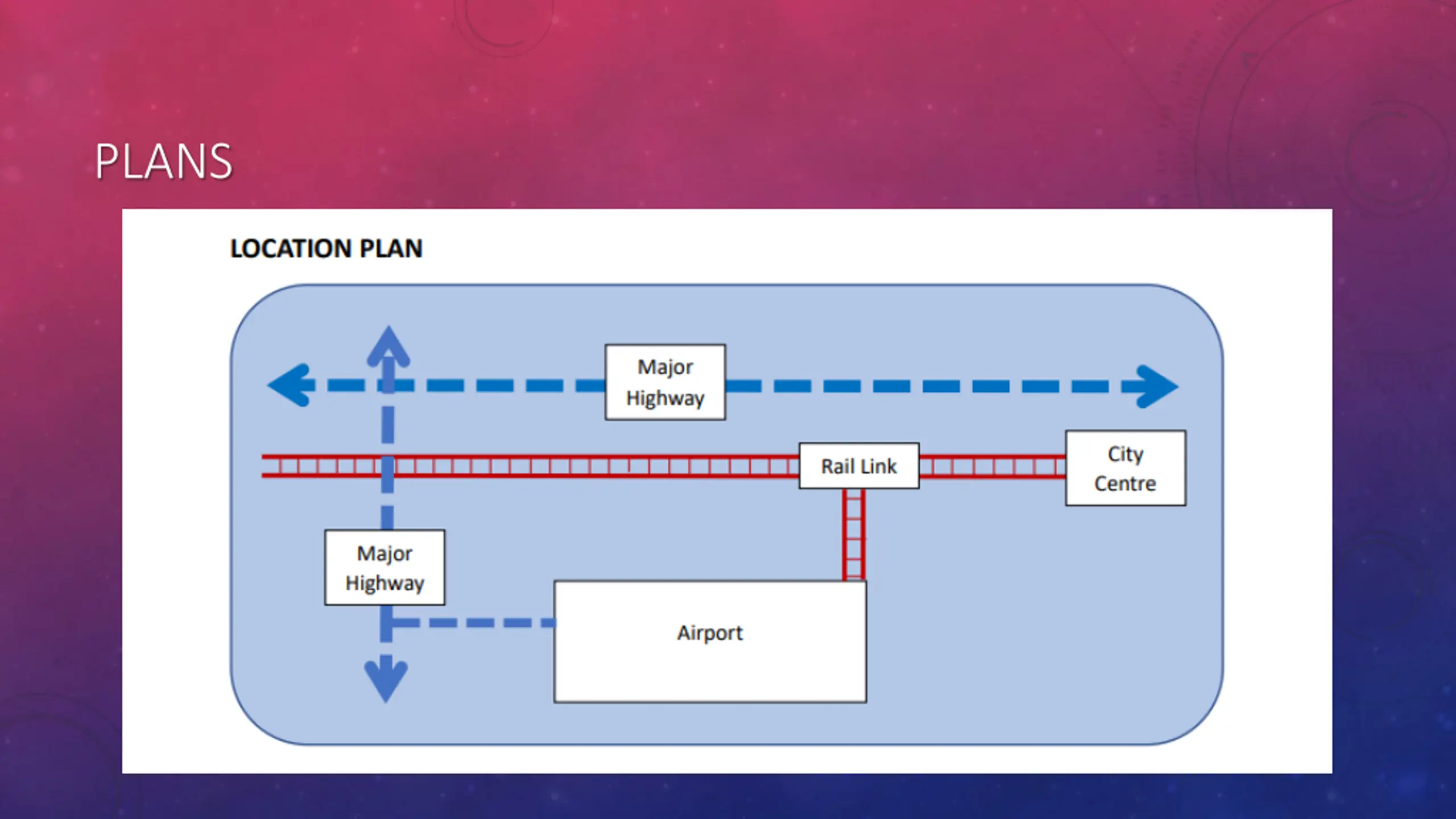 PLANS

LOCATION PLAN

Major Highway

Rail Link

City Centre

Major Highway

Airport